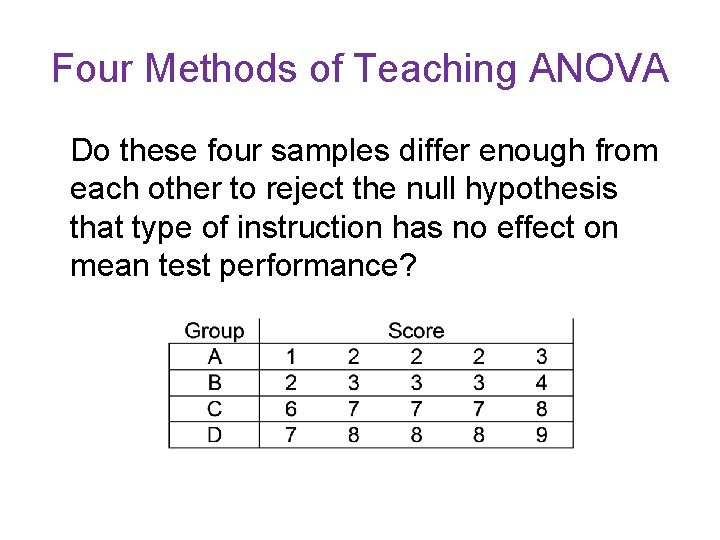 Four Methods of Teaching ANOVA

Do these four samples differ enough from each other to reject the null hypothesis that type of instruction has no effect on mean test performance?

| Group | Score | | | | |
|---|---|---|---|---|---|
| A | 1 | 2 | 2 | 2 | 3 |
| B | 2 | 3 | 3 | 3 | 4 |
| C | 6 | 7 | 7 | 7 | 8 |
| D | 7 | 8 | 8 | 8 | 9 |